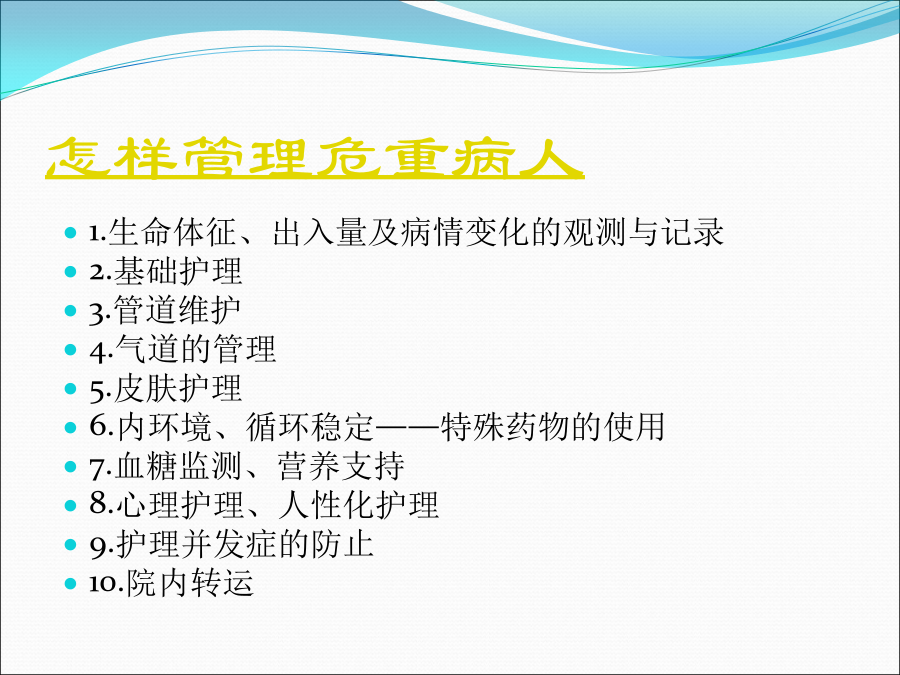 怎样管理危重病人

1.生命体征、出入量及病情变化的观测与记录
2.基础护理
3.管道维护
4.气道的管理
5.皮肤护理
6.内环境、循环稳定——特殊药物的使用
7.血糖监测、营养支持
8.心理护理、人性化护理
9.护理并发症的防止
10.院内转运